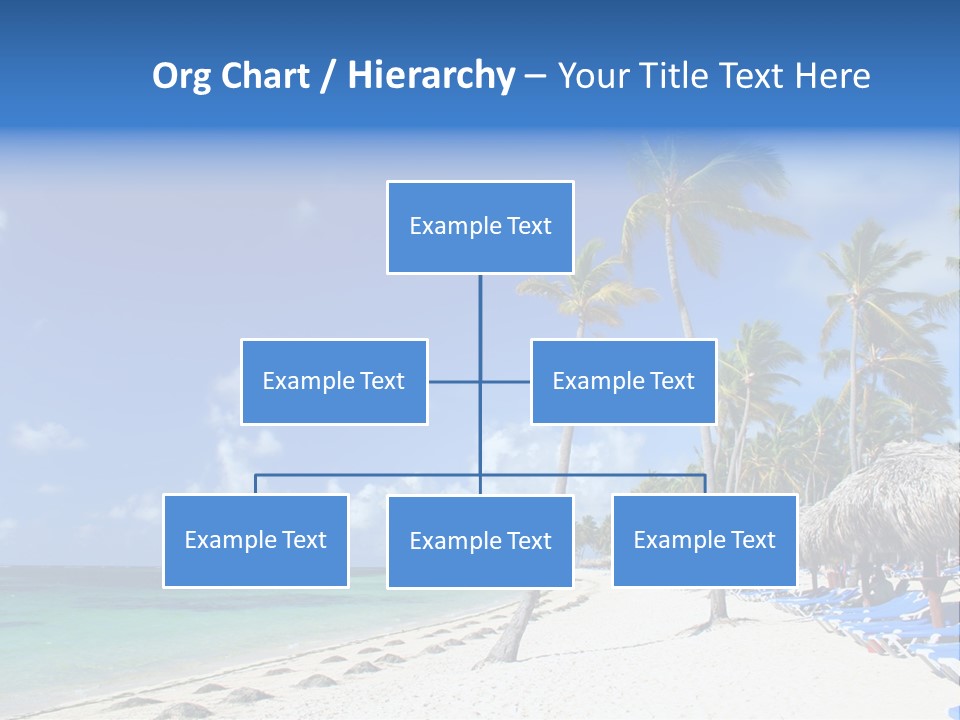 Org Chart / Hierarchy – Your Title Text Here

Example Text

Example Text

Example Text

Example Text

Example Text

Example Text